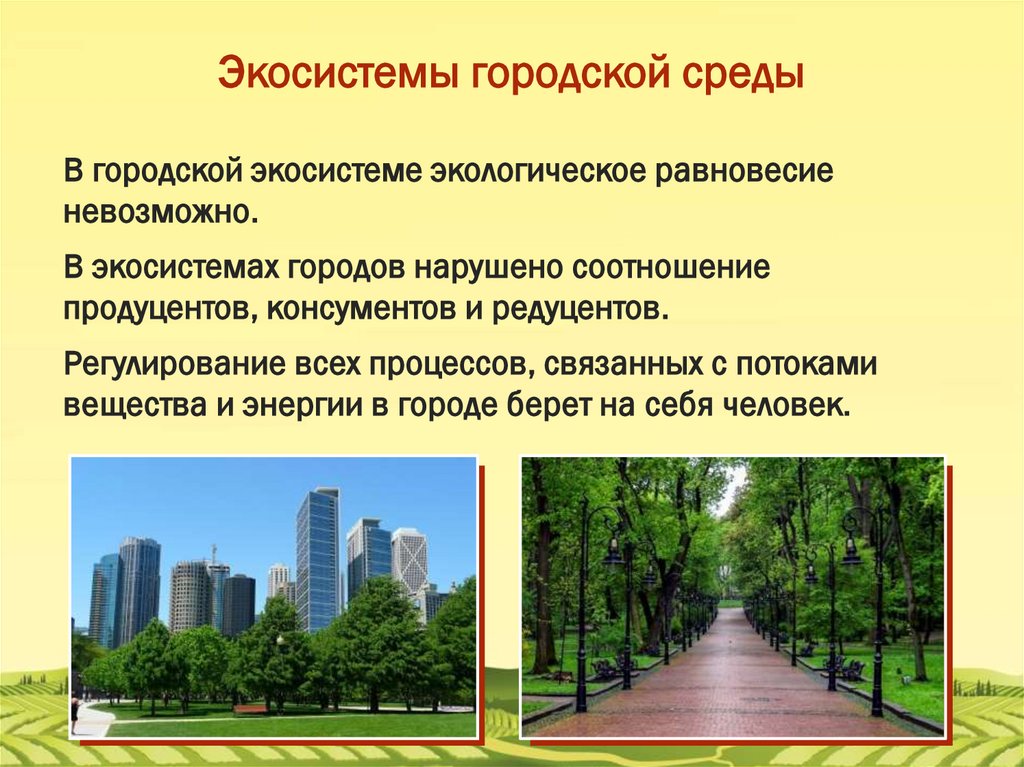 Экосистемы городской среды

В городской экосистеме экологическое равновесие невозможно.

В экосистемах городов нарушено соотношение продуцентов, консументов и редуцентов.

Регулирование всех процессов, связанных с потоками вещества и энергии в городе берет на себя человек.